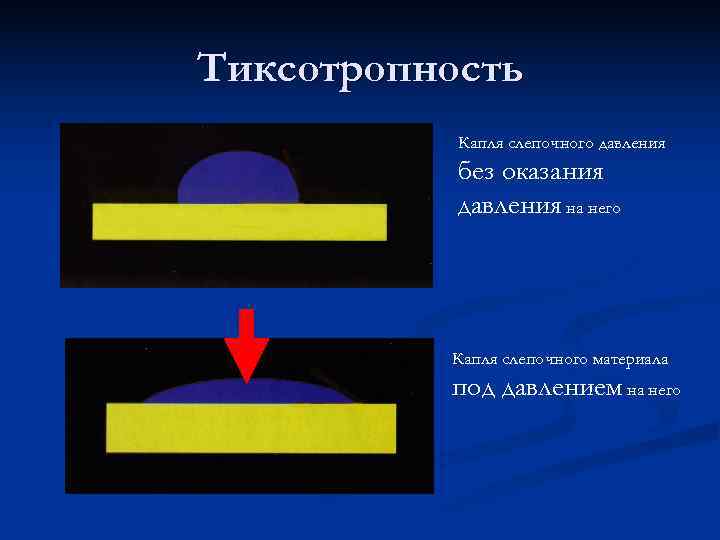 Тиксотропность

Капля слепочного давления без оказания давления на него

Капля слепочного материала под давлением на него